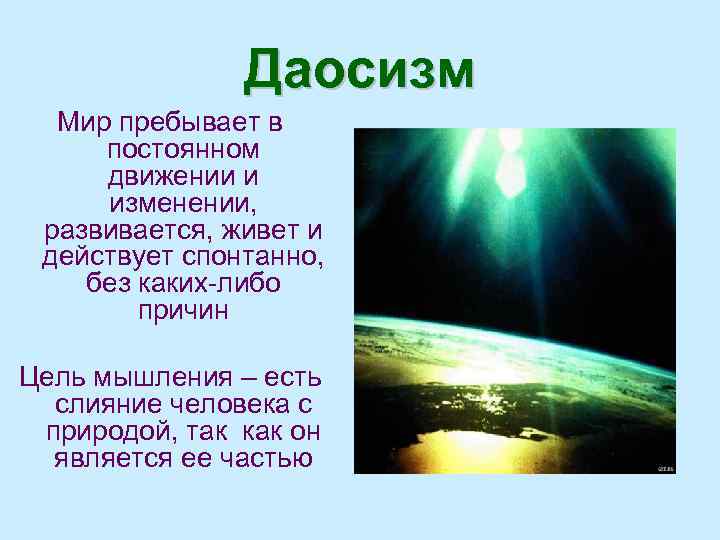 Даосизм

Мир пребывает в постоянном движении и изменении, развивается, живет и действует спонтанно, без каких-либо причин

Цель мышления – есть слияние человека с природой, так как он является ее частью